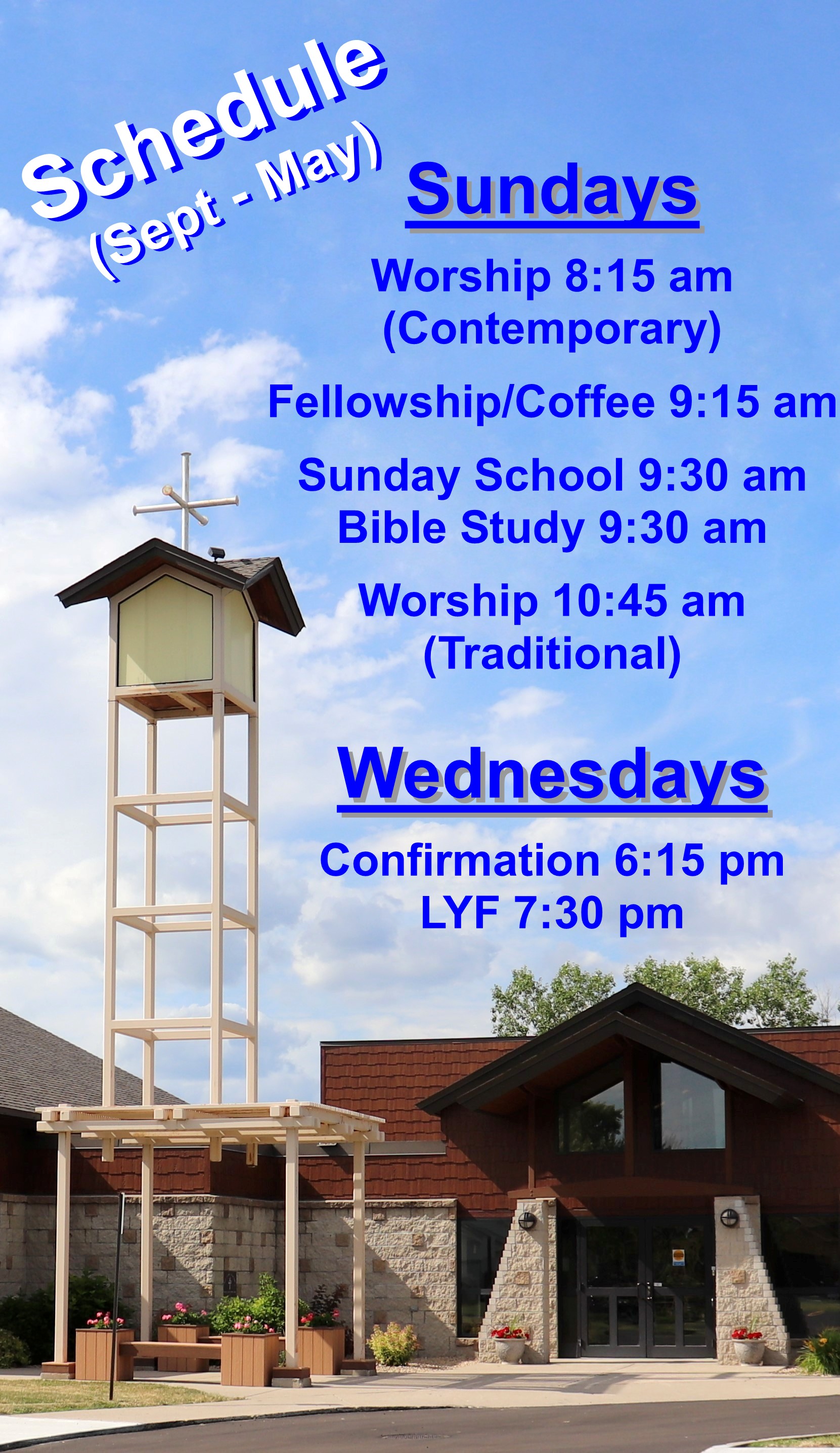 Schedule
(Sept - May)

Sundays

Worship 8:15 am
(Contemporary)

Fellowship/Coffee 9:15 am

Sunday School 9:30 am
Bible Study 9:30 am

Worship 10:45 am
(Traditional)

Wednesdays

Confirmation 6:15 pm
LYF 7:30 pm